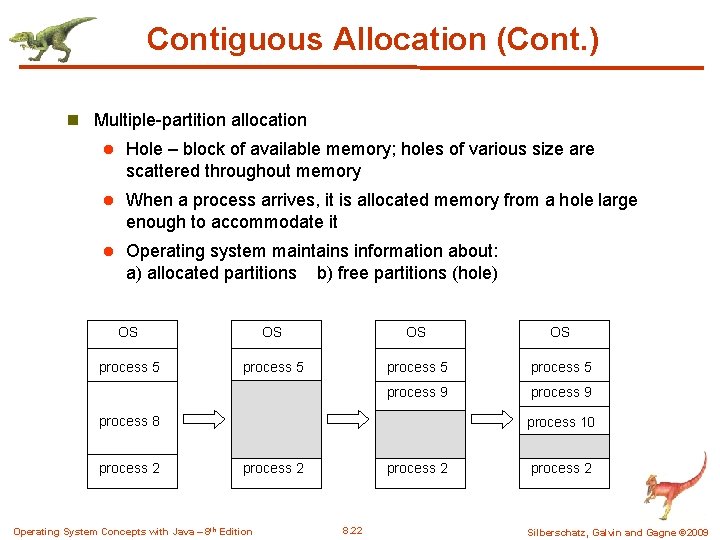 Contiguous Allocation (Cont.)

Multiple-partition allocation

Hole – block of available memory; holes of various size are scattered throughout memory

When a process arrives, it is allocated memory from a hole large enough to accommodate it

Operating system maintains information about:
a) allocated partitions b) free partitions (hole)

OS
process 5
process 8
process 2

OS
process 5
process 2

OS
process 5
process 9
process 2

OS
process 5
process 9
process 10
process 2

Operating System Concepts with Java – 8th Edition

8.22

Silberschatz, Galvin and Gagne ©2009